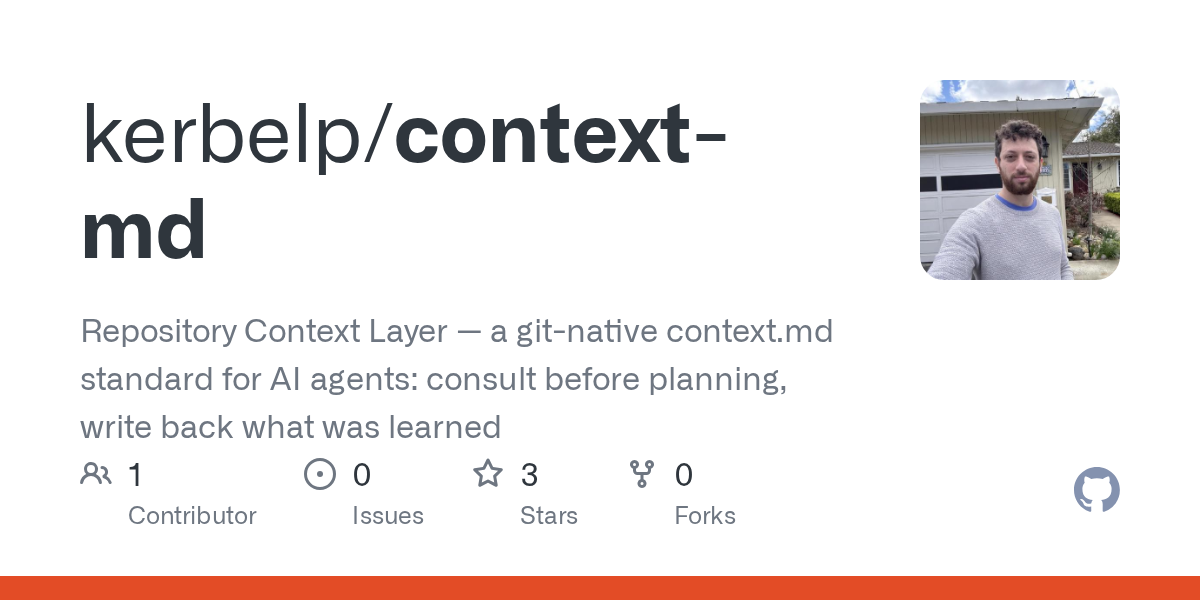 kerbelp/context-md

Repository Context Layer — a git-native context.md standard for AI agents: consult before planning, write back what was learned

1 Contributor

0 Issues

3 Stars

0 Forks